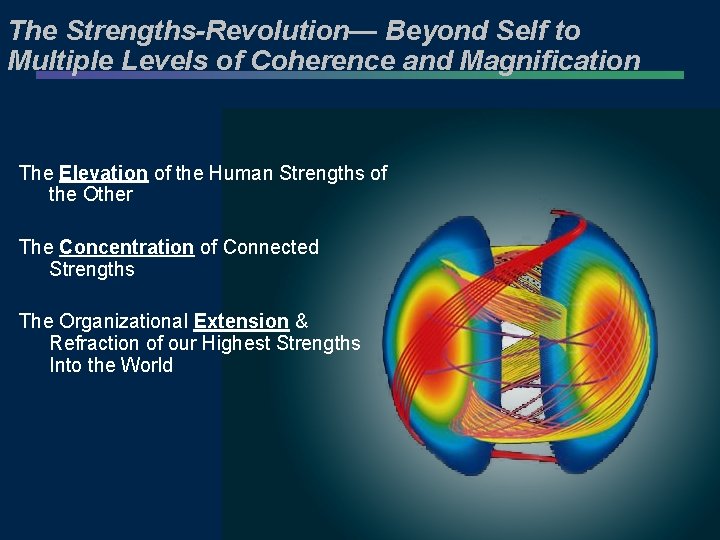 The Strengths-Revolution— Beyond Self to Multiple Levels of Coherence and Magnification

The Elevation of the Human Strengths of the Other

The Concentration of Connected Strengths

The Organizational Extension & Refraction of our Highest Strengths Into the World